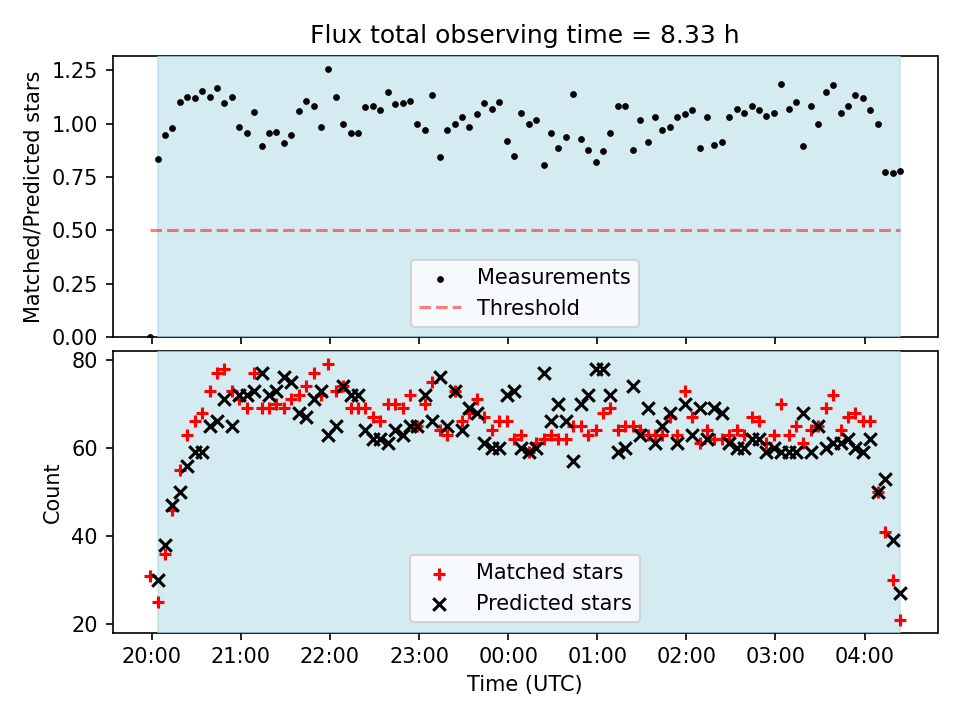 Flux total observing time = 8.33 h

Matched/Predicted stars

1.25
1.00
0.75
0.50
0.25
0.00

Measurements
Threshold

Count

80
60
40
20

Matched stars
Predicted stars

20:00 21:00 22:00 23:00 00:00 01:00 02:00 03:00 04:00

Time (UTC)